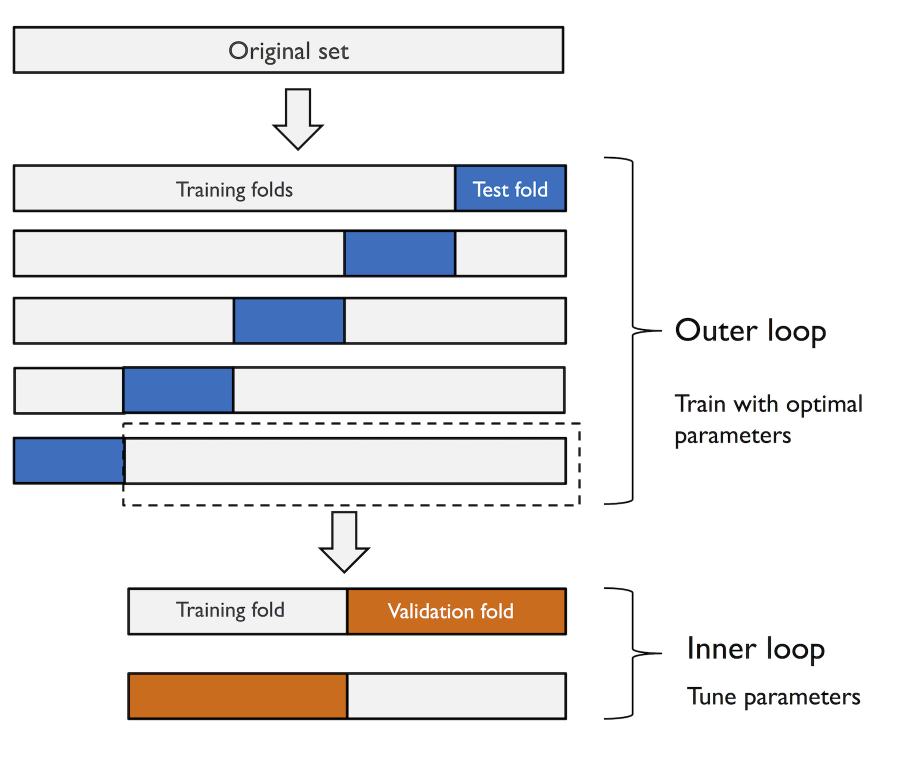 Original set

Training folds

Test fold

Outer loop

Train with optimal parameters

Training fold

Validation fold

Inner loop

Tune parameters